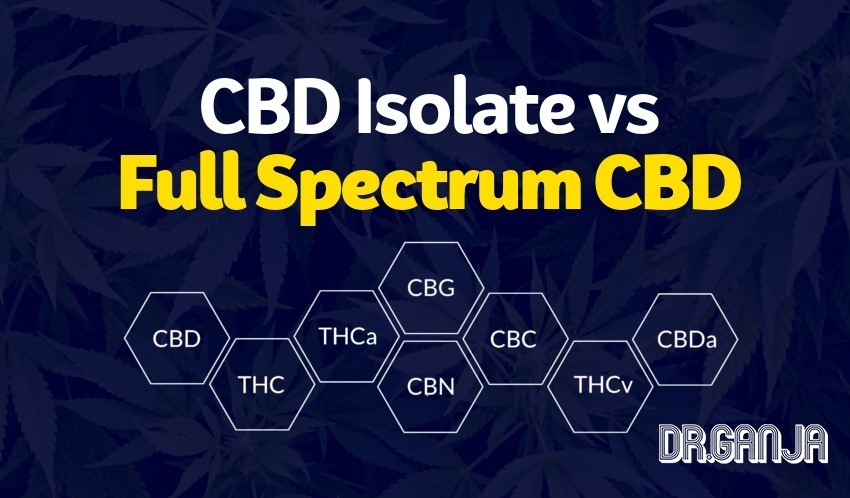 CBD Isolate vs
Full Spectrum CBD

CBD
THC
THCa
CBG
CBN
CBC
THCv
CBDa

DR.GANJA